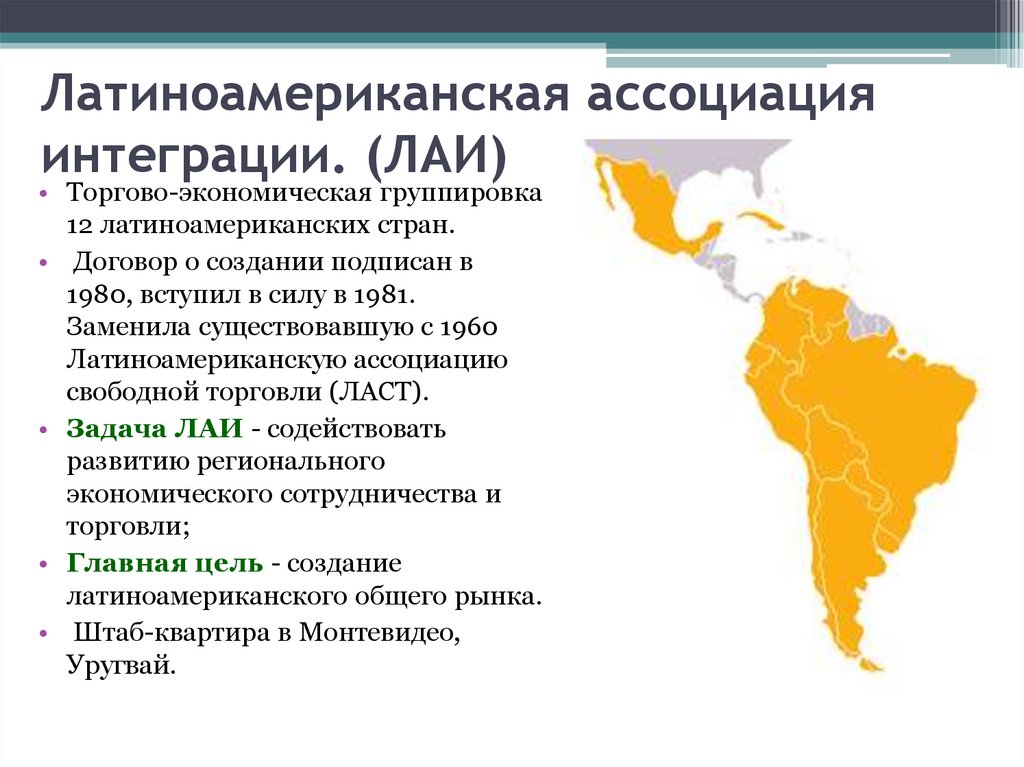 Латиноамериканская ассоциация интеграции. (ЛАИ)

• Торгово-экономическая группировка 12 латиноамериканских стран.
• Договор о создании подписан в 1980, вступил в силу в 1981. Заменила существовавшую с 1960 Латиноамериканскую ассоциацию свободной торговли (ЛАСТ).
• Задача ЛАИ - содействовать развитию регионального экономического сотрудничества и торговли;
• Главная цель - создание латиноамериканского общего рынка.
• Штаб-квартира в Монтевидео, Уругвай.